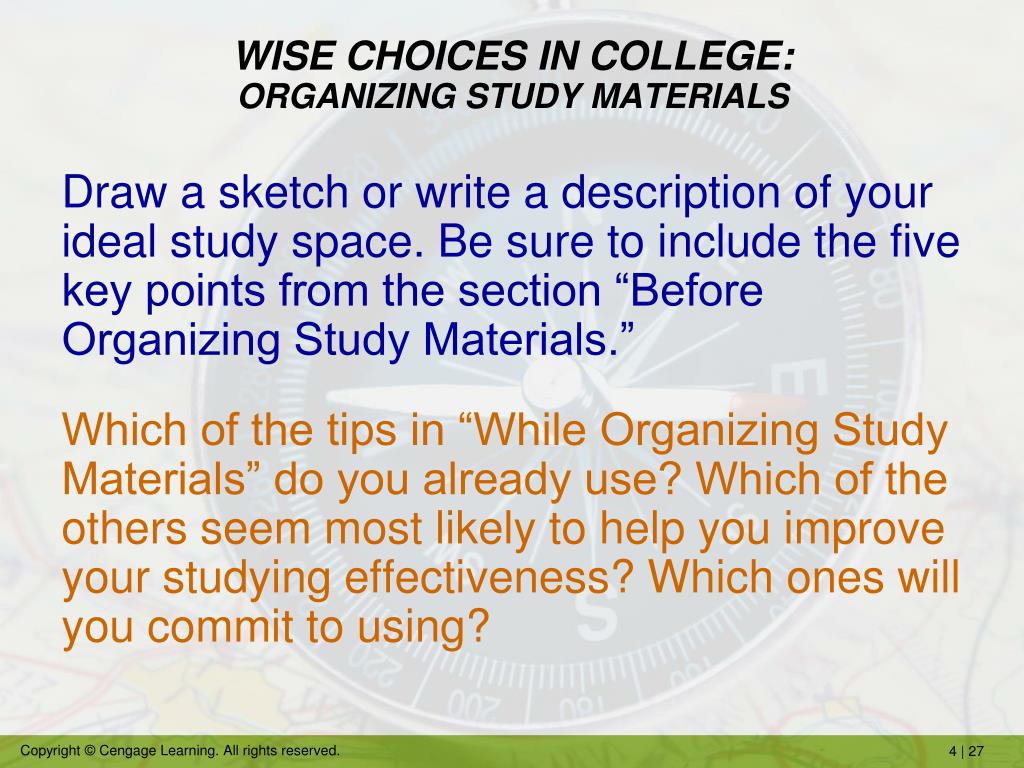 WISE CHOICES IN COLLEGE:
ORGANIZING STUDY MATERIALS

Draw a sketch or write a description of your ideal study space. Be sure to include the five key points from the section “Before Organizing Study Materials.”

Which of the tips in “While Organizing Study Materials” do you already use? Which of the others seem most likely to help you improve your studying effectiveness? Which ones will you commit to using?

Copyright © Cengage Learning. All rights reserved.

4 | 27